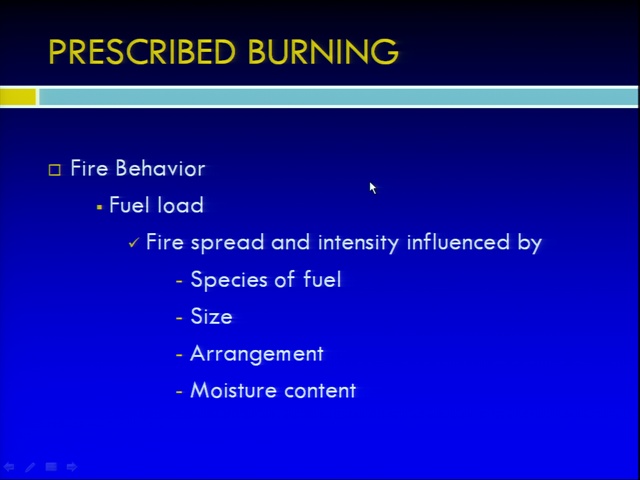 PRESCRIBED BURNING

□ Fire Behavior

▪ Fuel load

✓ Fire spread and intensity influenced by

- Species of fuel

- Size

- Arrangement

- Moisture content